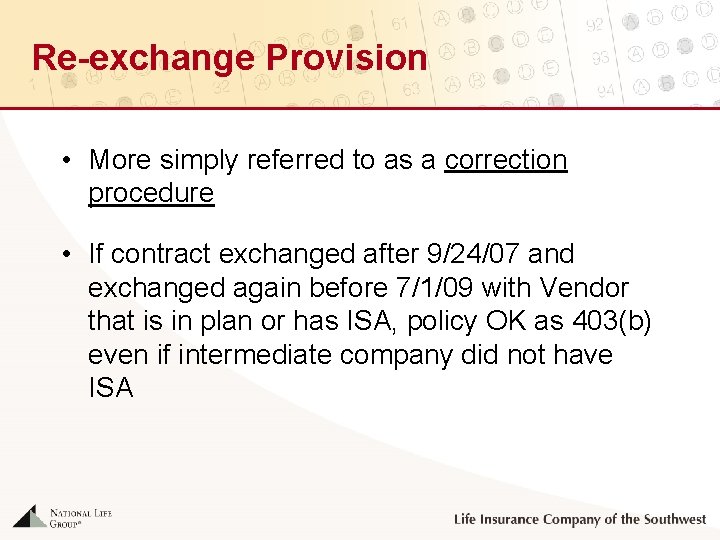 Re-exchange Provision

• More simply referred to as a correction procedure

• If contract exchanged after 9/24/07 and exchanged again before 7/1/09 with Vendor that is in plan or has ISA, policy OK as 403(b) even if intermediate company did not have ISA

NATIONAL LIFE GROUP®

Life Insurance Company of the Southwest